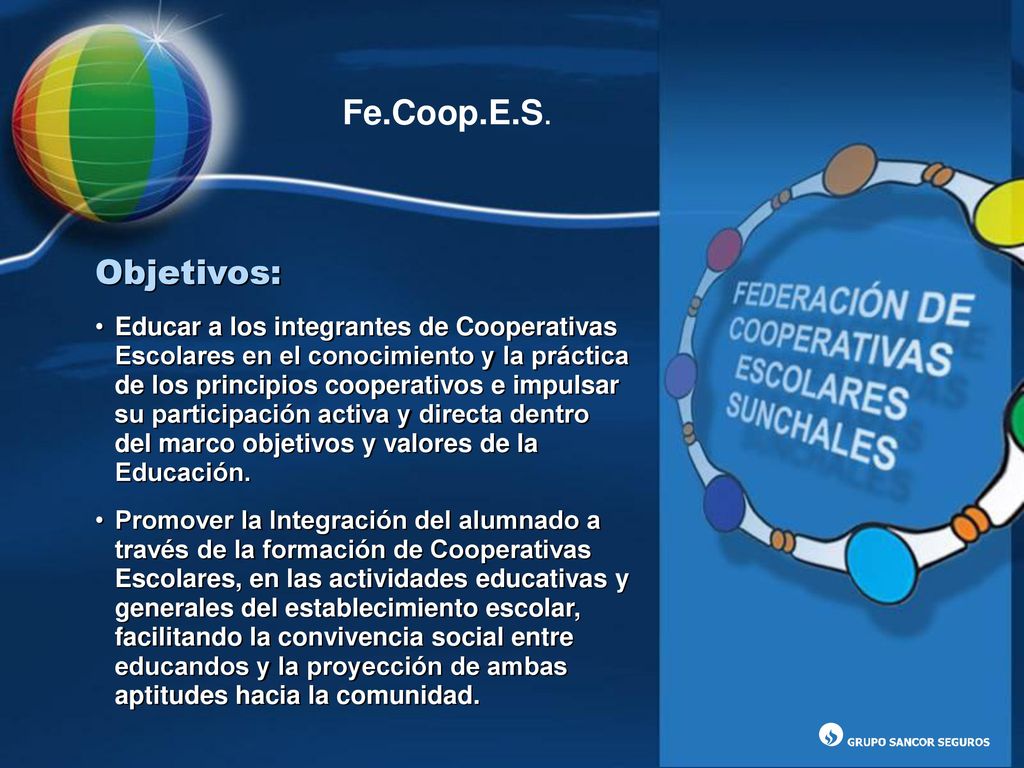 Fe.Coop.E.S.

Objetivos:

• Educar a los integrantes de Cooperativas Escolares en el conocimiento y la práctica de los principios cooperativos e impulsar su participación activa y directa dentro del marco objetivos y valores de la Educación.

• Promover la Integración del alumnado a través de la formación de Cooperativas Escolares, en las actividades educativas y generales del establecimiento escolar, facilitando la convivencia social entre educandos y la proyección de ambas aptitudes hacia la comunidad.

FEDERACIÓN DE COOPERATIVAS ESCOLARES SUNCHALES

GRUPO SANCOR SEGUROS